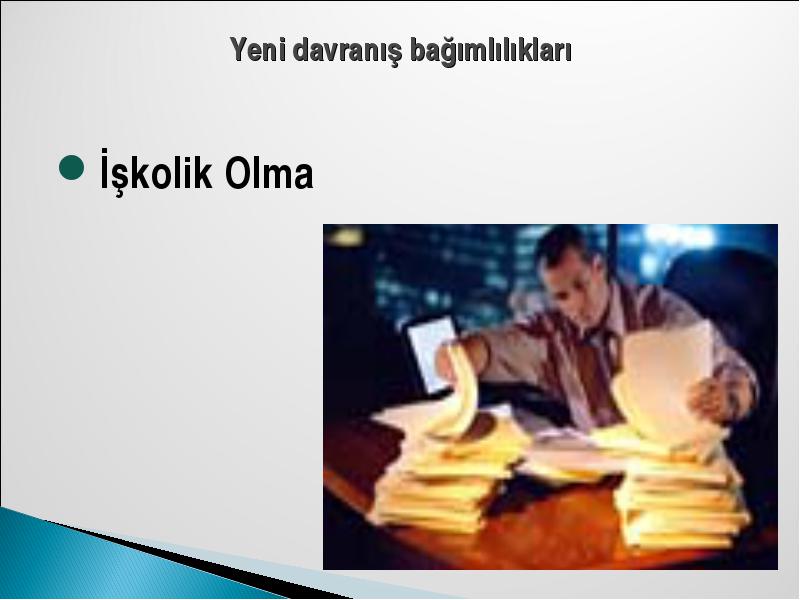 Yeni davranış bağımlılıkları

İşkolik Olma